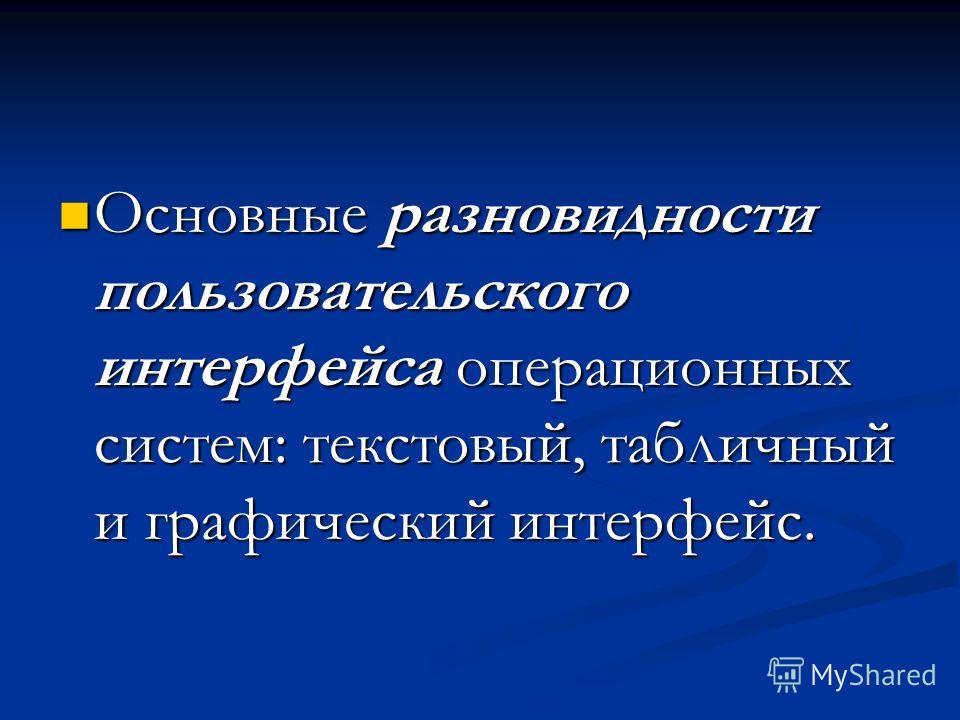 Основные разновидности пользовательского интерфейса операционных систем: текстовый, табличный и графический интерфейс.

MyShared